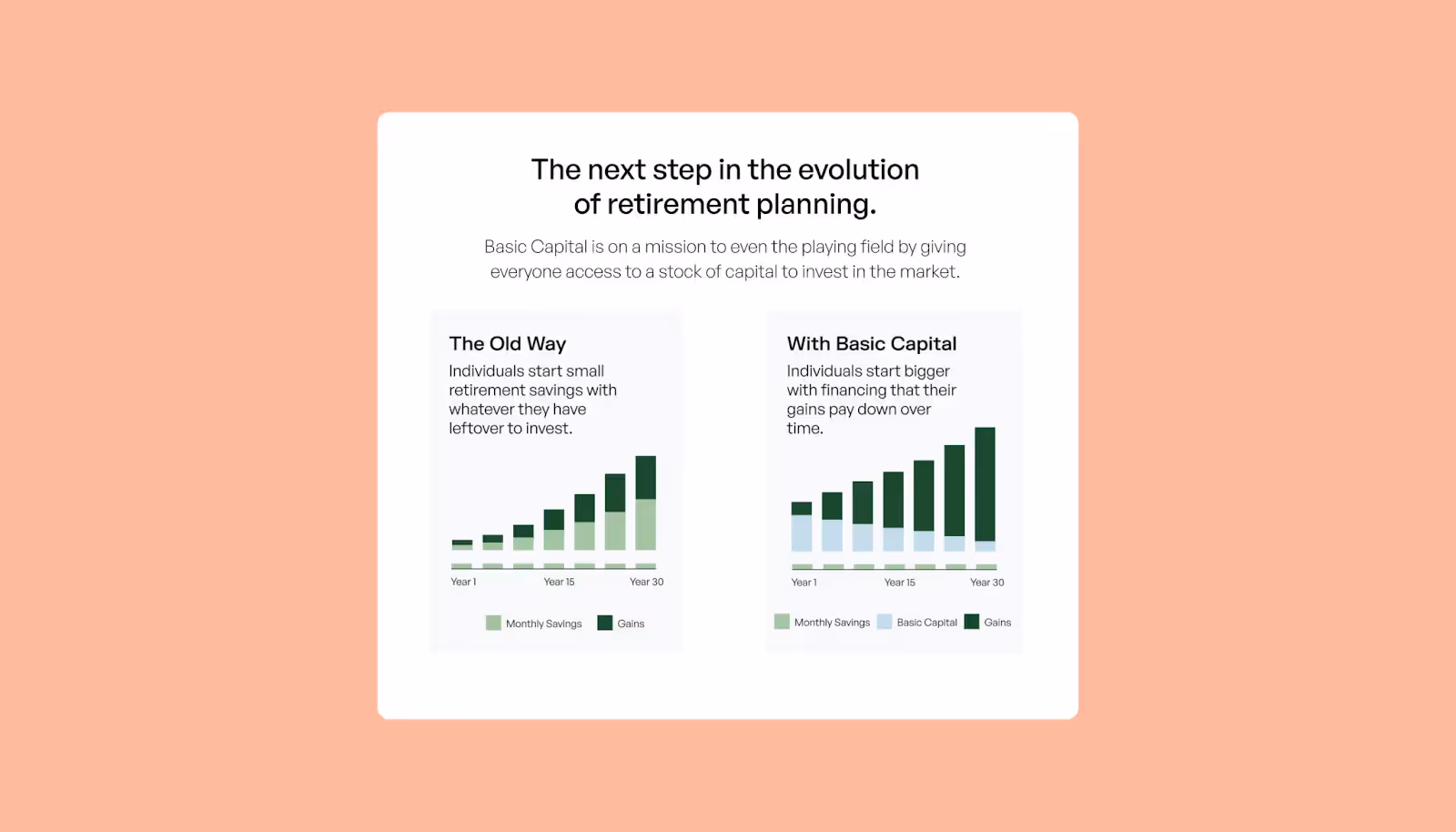 The next step in the evolution of retirement planning.

Basic Capital is on a mission to even the playing field by giving everyone access to a stock of capital to invest in the market.

The Old Way

Individuals start small retirement savings with whatever they have leftover to invest.

Year 1 Year 15 Year 30

Monthly Savings Gains

With Basic Capital

Individuals start bigger with financing that their gains pay down over time.

Year 1 Year 15 Year 30

Monthly Savings Basic Capital Gains